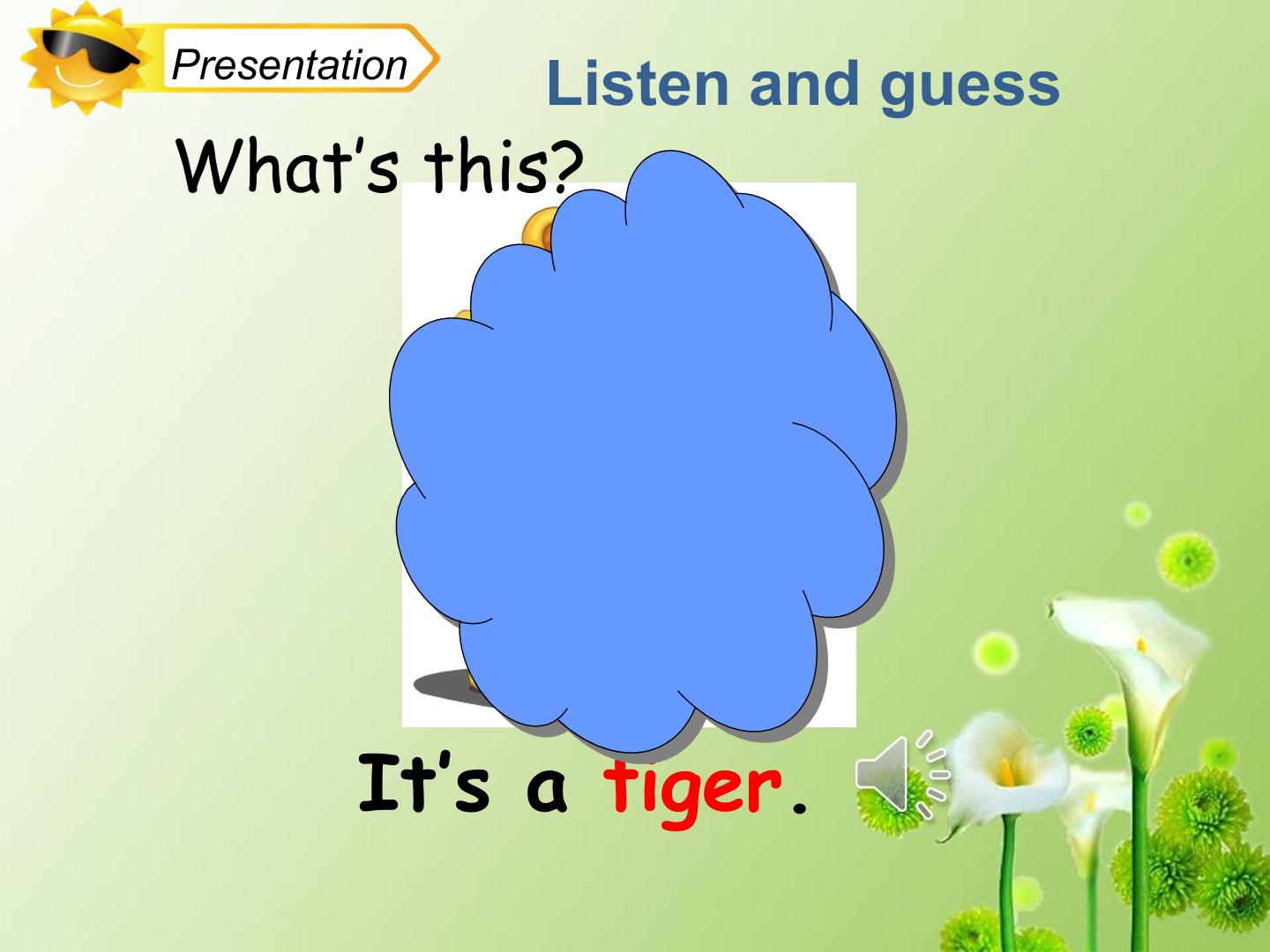 Presentation

Listen and guess

What's this?

It's a tiger.